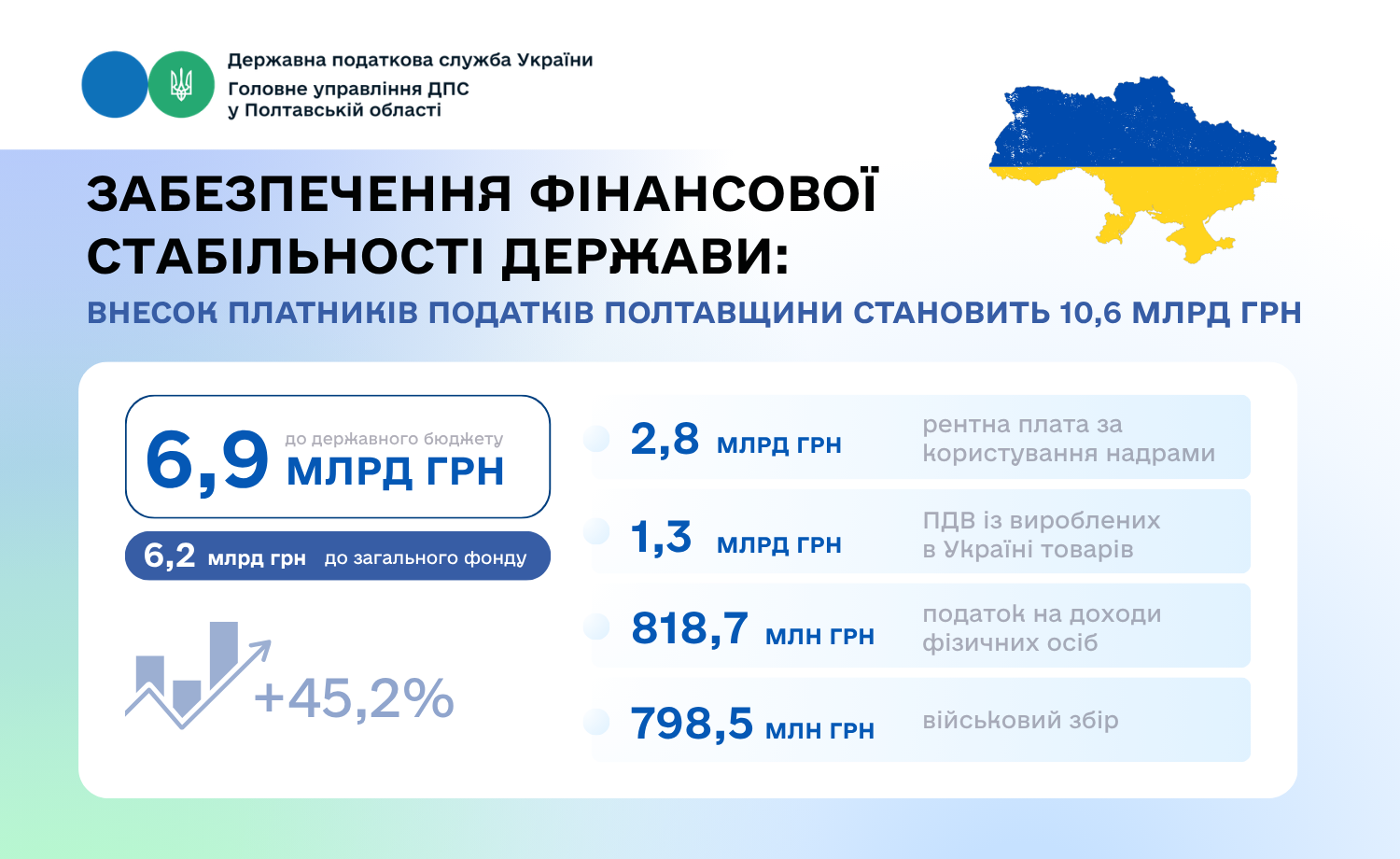 Державна податкова служба України
Головне управління ДПС у Полтавській області

ЗАБЕЗПЕЧЕННЯ ФІНАНСОВОЇ СТАБІЛЬНОСТІ ДЕРЖАВИ:

ВНЕСОК ПЛАТНИКІВ ПОДАТКІВ ПОЛТАВЩИНИ СТАНОВИТЬ 10,6 МЛРД ГРН

6,9 до державного бюджету МЛРД ГРН

6,2 млрд грн до загального фонду

+45,2%

2,8 МЛРД ГРН рентна плата за користування надрами

1,3 МЛРД ГРН ПДВ із вироблених в Україні товарів

818,7 МЛН ГРН податок на доходи фізичних осіб

798,5 МЛН ГРН військовий збір